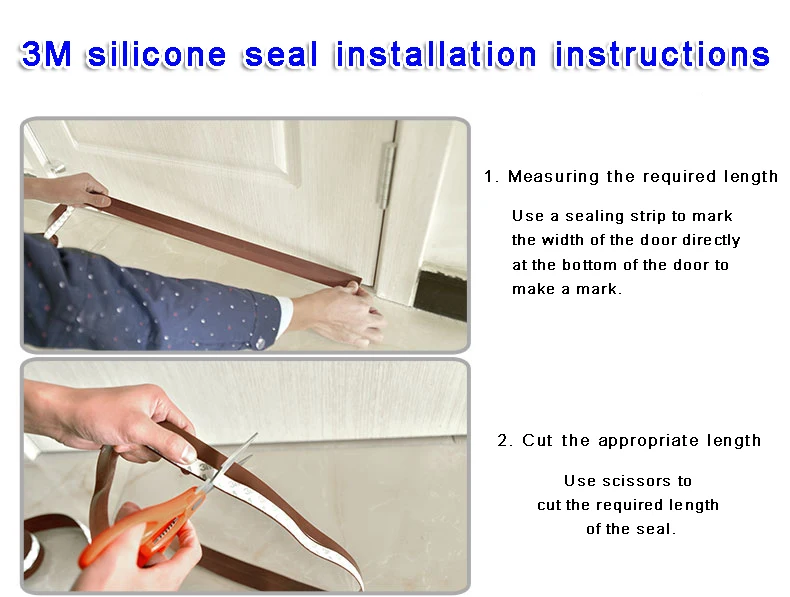 3M silicone seal installation instructions

1. Measuring the required length

Use a sealing strip to mark the width of the door directly at the bottom of the door to make a mark.

2. Cut the appropriate length

Use scissors to cut the required length of the seal.